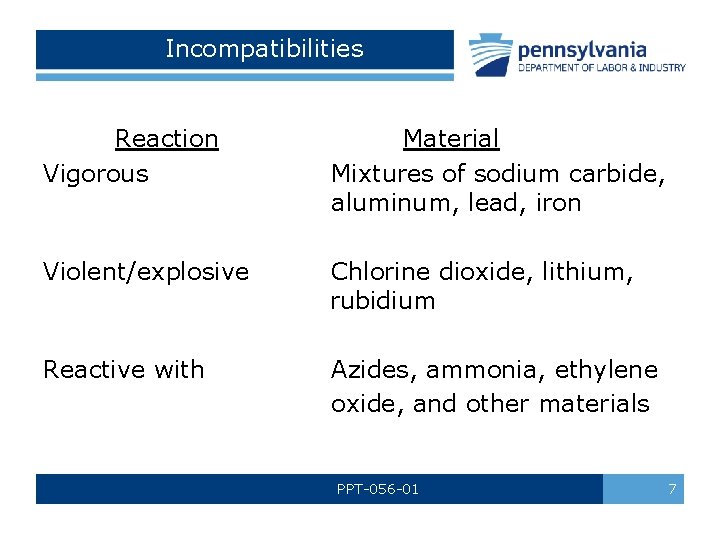 Incompatibilities

pennsylvania
DEPARTMENT OF LABOR & INDUSTRY

| Reaction | Material |
|---|---|
| Vigorous | Mixtures of sodium carbide, aluminum, lead, iron |
| Violent/explosive | Chlorine dioxide, lithium, rubidium |
| Reactive with | Azides, ammonia, ethylene oxide, and other materials |

PPT-056-01

7